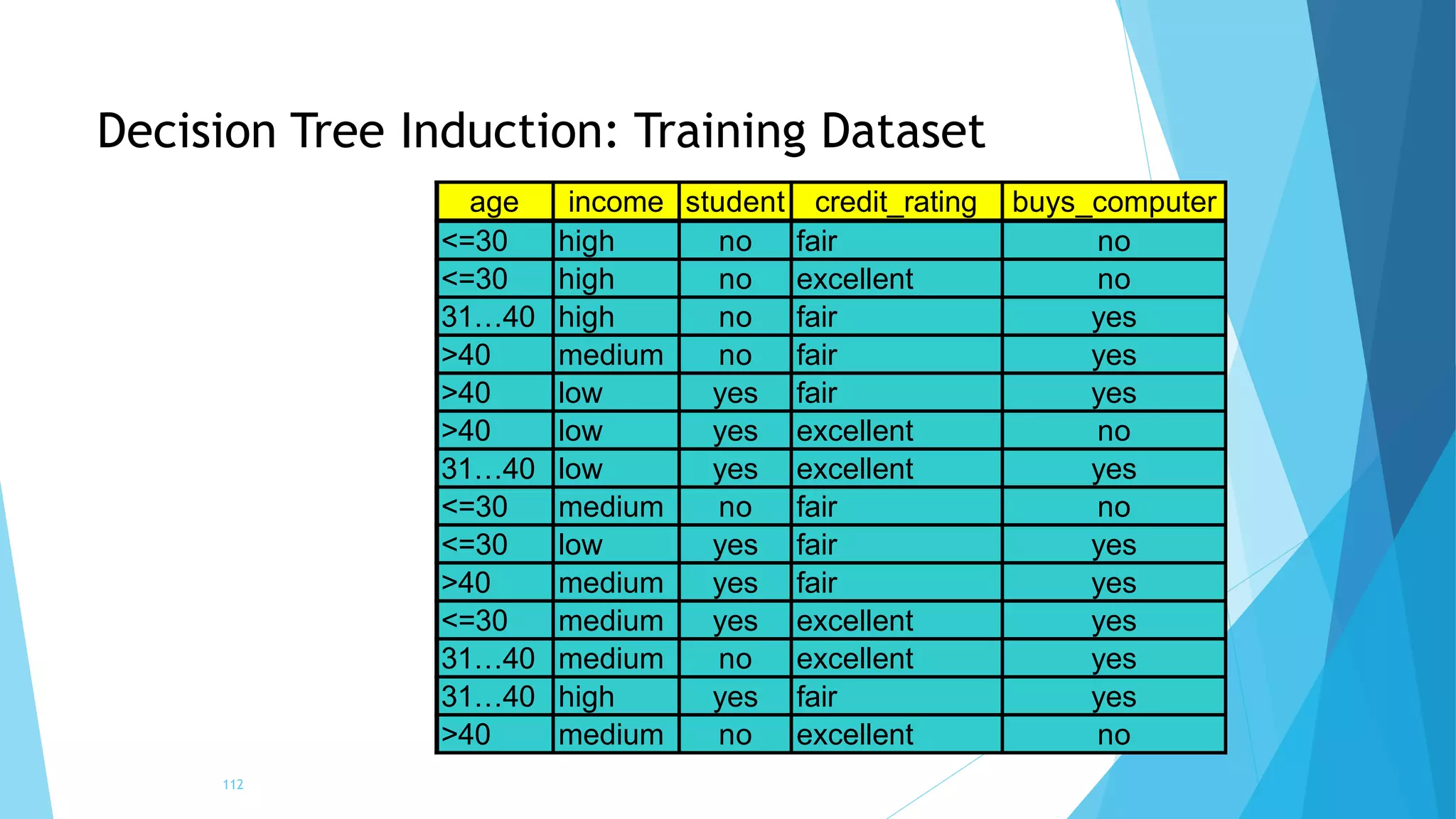 Decision Tree Induction: Training Dataset

| age | income | student | credit_rating | buys_computer |
|---|---|---|---|---|
| <=30 | high | no | fair | no |
| <=30 | high | no | excellent | no |
| 31…40 | high | no | fair | yes |
| >40 | medium | no | fair | yes |
| >40 | low | yes | fair | yes |
| >40 | low | yes | excellent | no |
| 31…40 | low | yes | excellent | yes |
| <=30 | medium | no | fair | no |
| <=30 | low | yes | fair | yes |
| >40 | medium | yes | fair | yes |
| <=30 | medium | yes | excellent | yes |
| 31…40 | medium | no | excellent | yes |
| 31…40 | high | yes | fair | yes |
| >40 | medium | no | excellent | no |

112